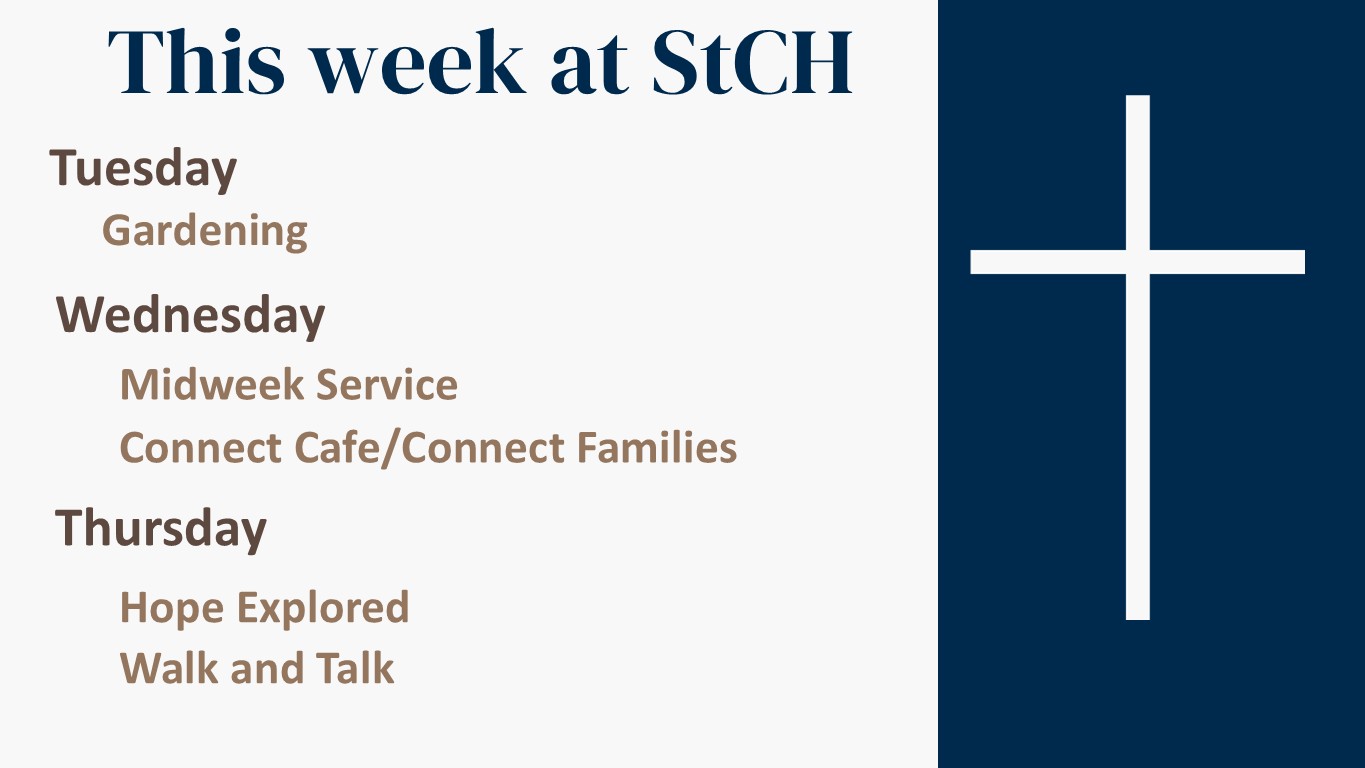 This week at StCH

Tuesday

Gardening

Wednesday

Midweek Service

Connect Cafe/Connect Families

Thursday

Hope Explored

Walk and Talk